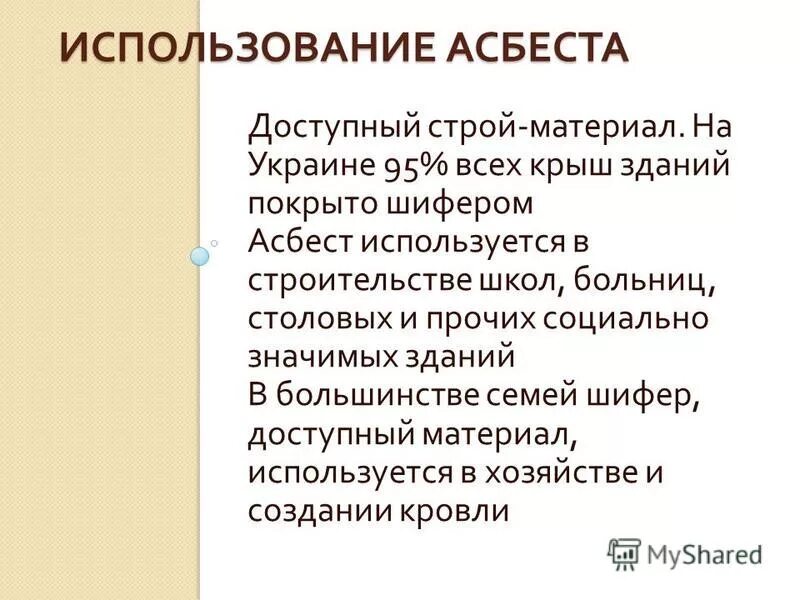 ИСПОЛЬЗОВАНИЕ АСБЕСТА

Доступный строй-материал. На Украине 95% всех крыш зданий покрыто шифером

Асбест используется в строительстве школ, больниц, столовых и прочих социально значимых зданий

В большинстве семей шифер, доступный материал, используется в хозяйстве и создании кровли

MyShared